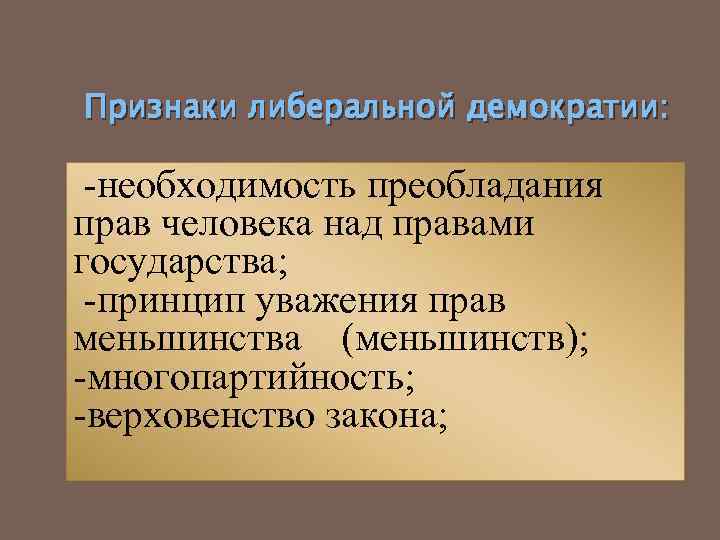 Признаки либеральной демократии:

-необходимость преобладания прав человека над правами государства;
-принцип уважения прав меньшинства (меньшинств);
-многопартийность;
-верховенство закона;